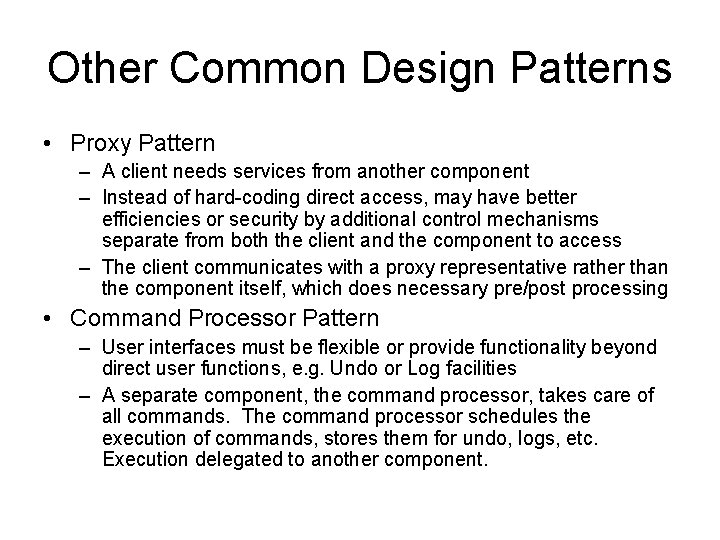 Other Common Design Patterns

• Proxy Pattern
– A client needs services from another component
– Instead of hard-coding direct access, may have better efficiencies or security by additional control mechanisms separate from both the client and the component to access
– The client communicates with a proxy representative rather than the component itself, which does necessary pre/post processing

• Command Processor Pattern
– User interfaces must be flexible or provide functionality beyond direct user functions, e.g. Undo or Log facilities
– A separate component, the command processor, takes care of all commands. The command processor schedules the execution of commands, stores them for undo, logs, etc. Execution delegated to another component.